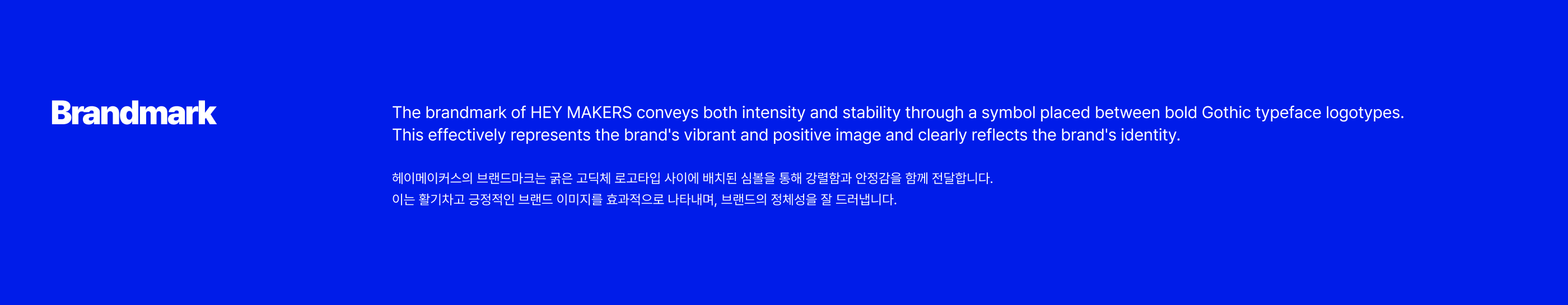 Brandmark

The brandmark of HEY MAKERS conveys both intensity and stability through a symbol placed between bold Gothic typeface logotypes. This effectively represents the brand's vibrant and positive image and clearly reflects the brand's identity.

헤이메이커스의 브랜드마크는 굵은 고딕체 로고타입 사이에 배치된 심볼을 통해 강렬함과 안정감을 함께 전달합니다. 이는 활기차고 긍정적인 브랜드 이미지를 효과적으로 나타내며, 브랜드의 정체성을 잘 드러냅니다.